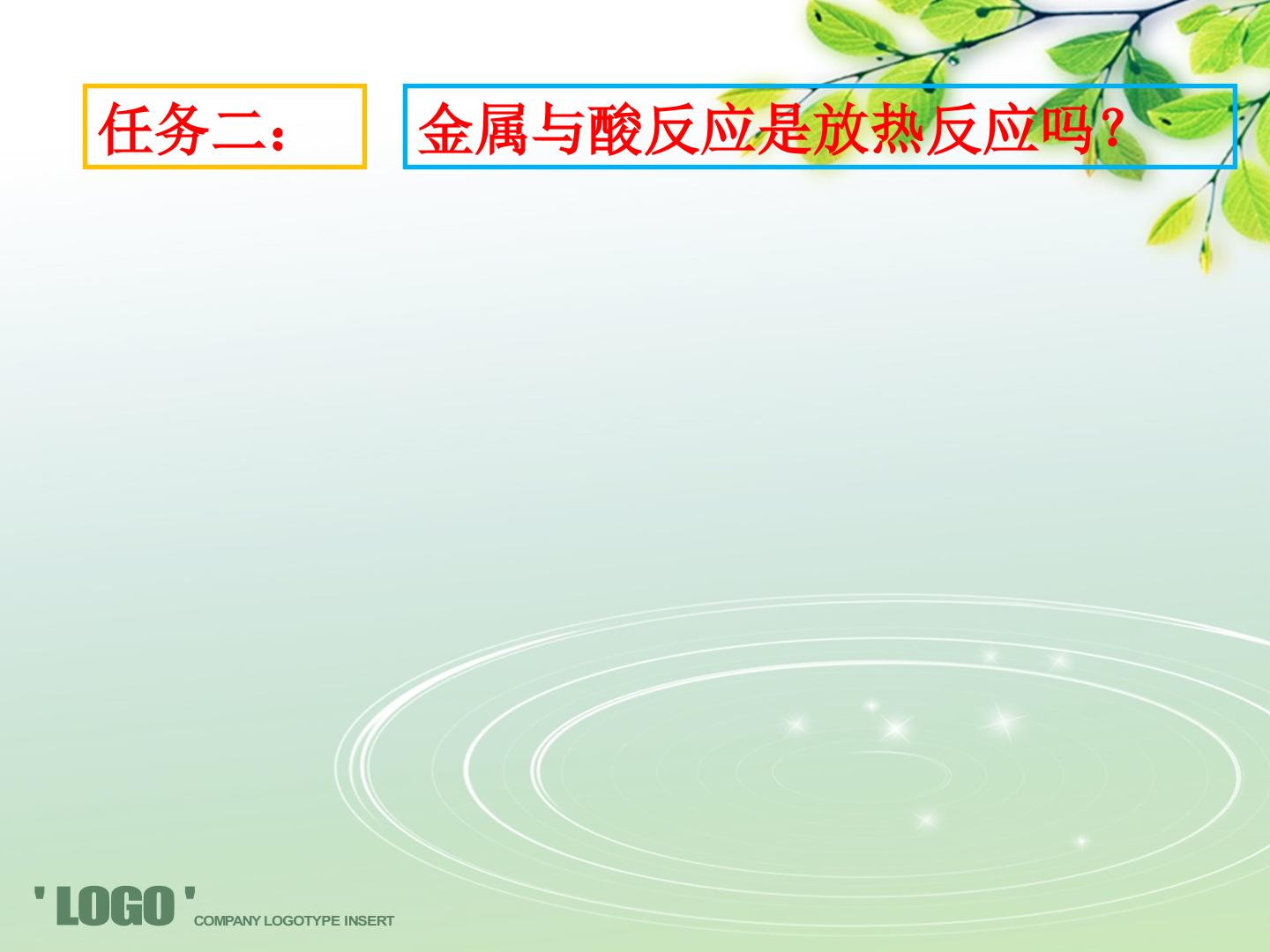 任务二：

金属与酸反应是放热反应吗？

' LOGO ' COMPANY LOGOTYPE INSERT